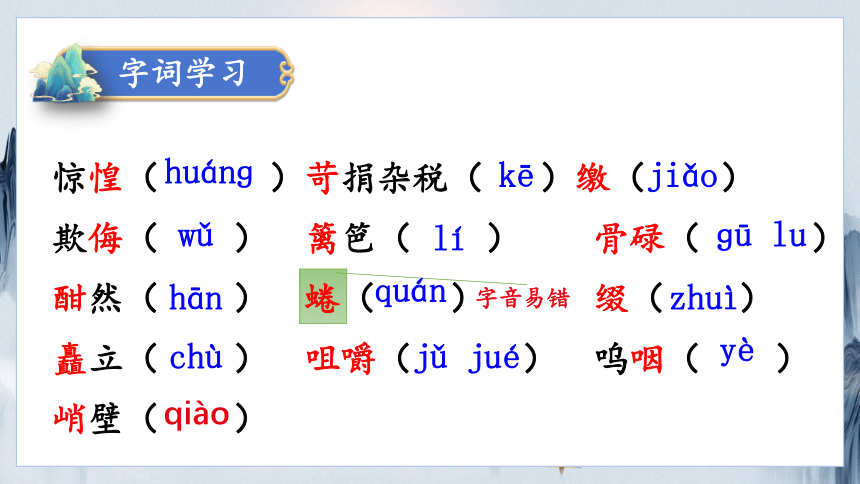 字词学习

惊惶（huáng） 苛捐杂税（kē） 缴（jiǎo）

欺侮（wǔ） 篱笆（lí） 骨碌（gū lu）

酣然（hān） 蜷（quán）字音易错 缀（zhuì）

矗立（chù） 咀嚼（jǔ jué） 呜咽（yè）

峭壁（qiào）